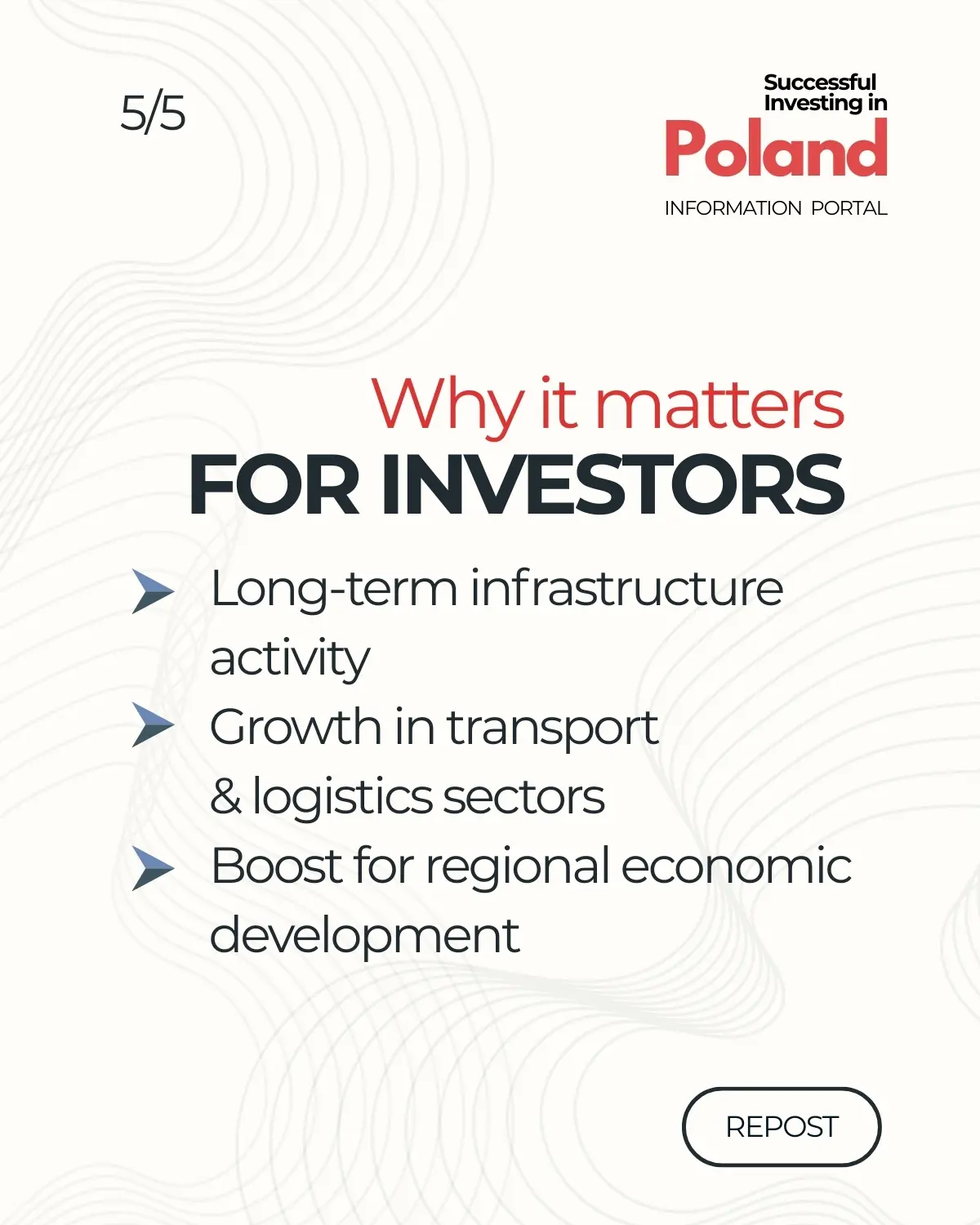 5/5

Successful
Investing in
Poland
INFORMATION PORTAL

Why it matters
FOR INVESTORS

Long-term infrastructure activity

Growth in transport & logistics sectors

Boost for regional economic development

REPOST